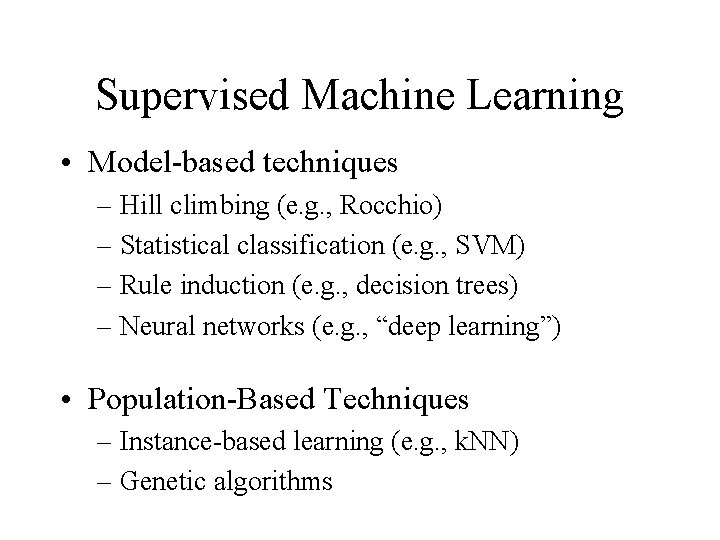 Supervised Machine Learning

• Model-based techniques
– Hill climbing (e.g., Rocchio)
– Statistical classification (e.g., SVM)
– Rule induction (e.g., decision trees)
– Neural networks (e.g., “deep learning”)

• Population-Based Techniques
– Instance-based learning (e.g., kNN)
– Genetic algorithms